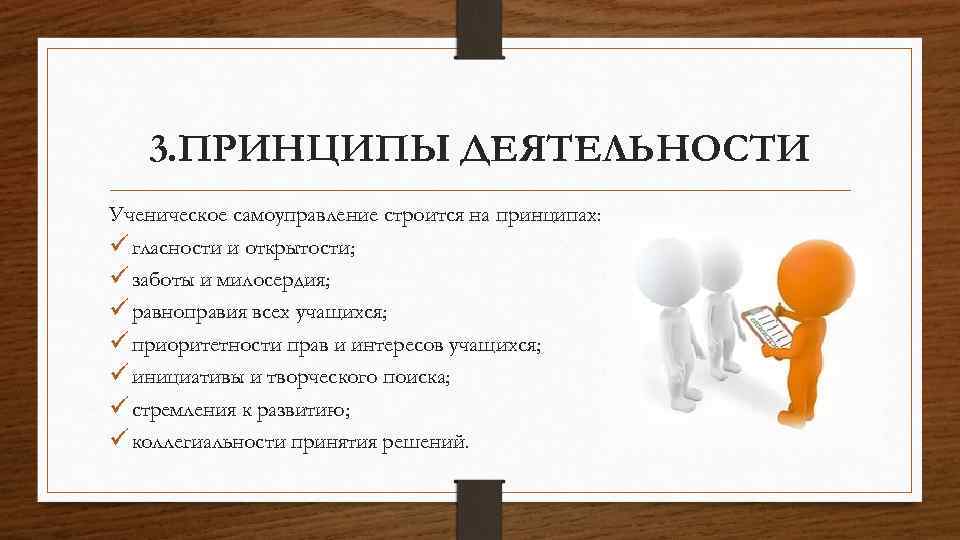 3.ПРИНЦИПЫ ДЕЯТЕЛЬНОСТИ

Ученическое самоуправление строится на принципах:
✓ гласности и открытости;
✓ заботы и милосердия;
✓ равноправия всех учащихся;
✓ приоритетности прав и интересов учащихся;
✓ инициативы и творческого поиска;
✓ стремления к развитию;
✓ коллегиальности принятия решений.